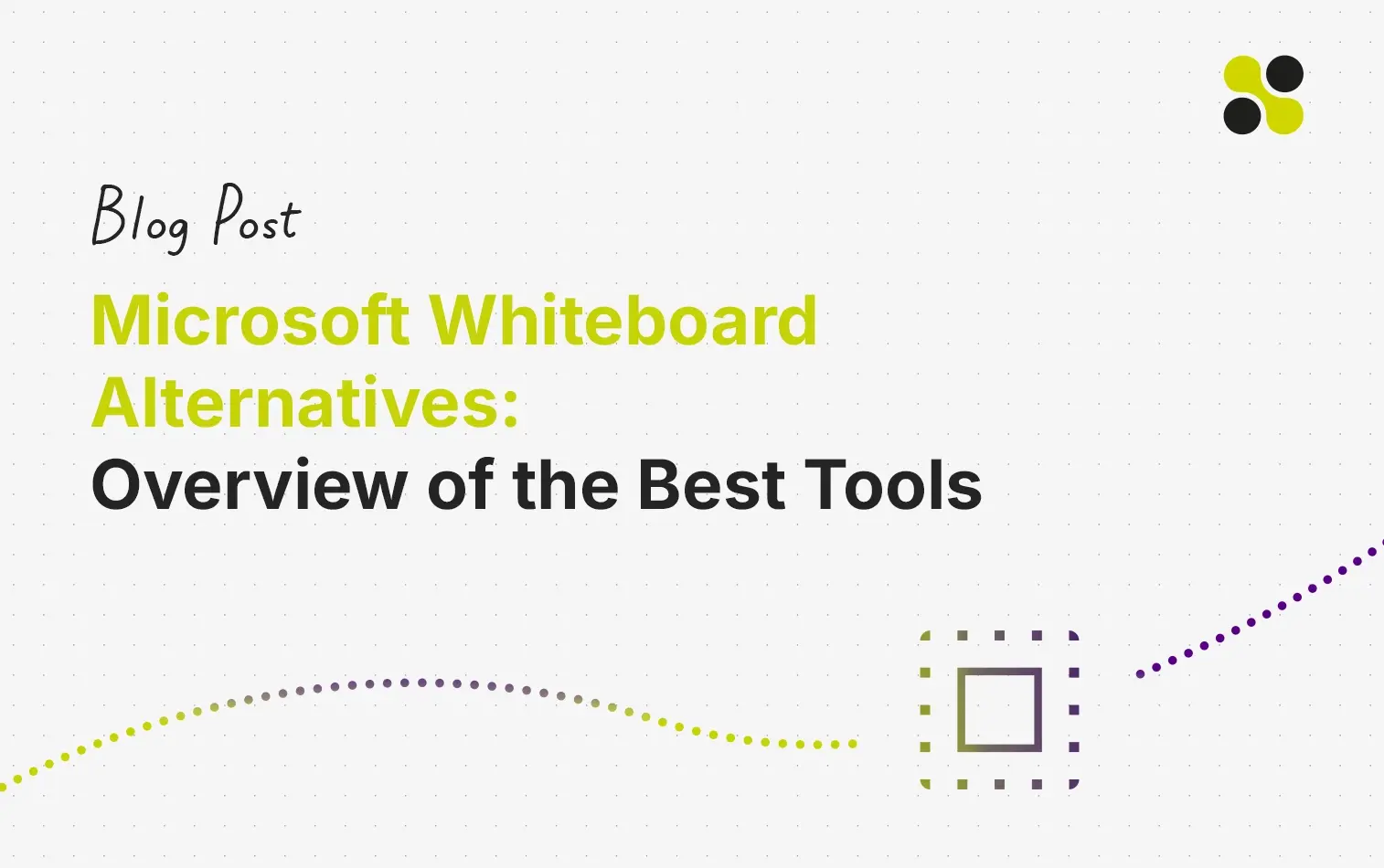 Blog Post

Microsoft Whiteboard Alternatives: Overview of the Best Tools